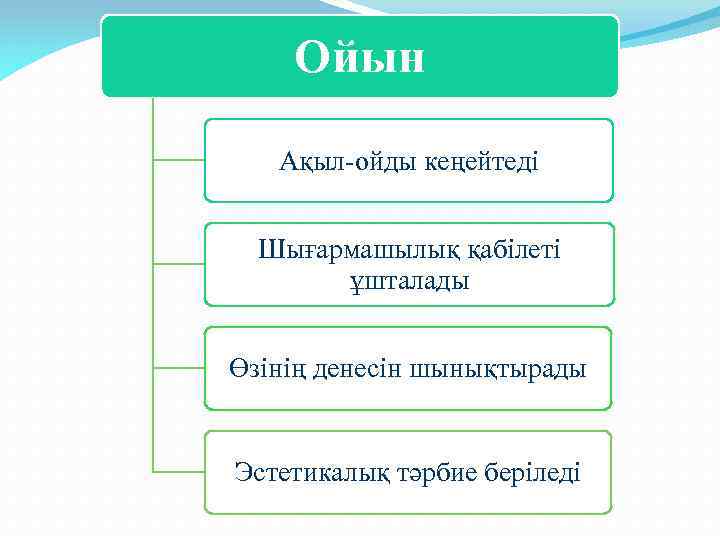 Ойын

Ақыл-ойды кеңейтеді

Шығармашылық қабілеті ұшталады

Өзінің денесін шынықтырады

Эстетикалық тәрбие беріледі